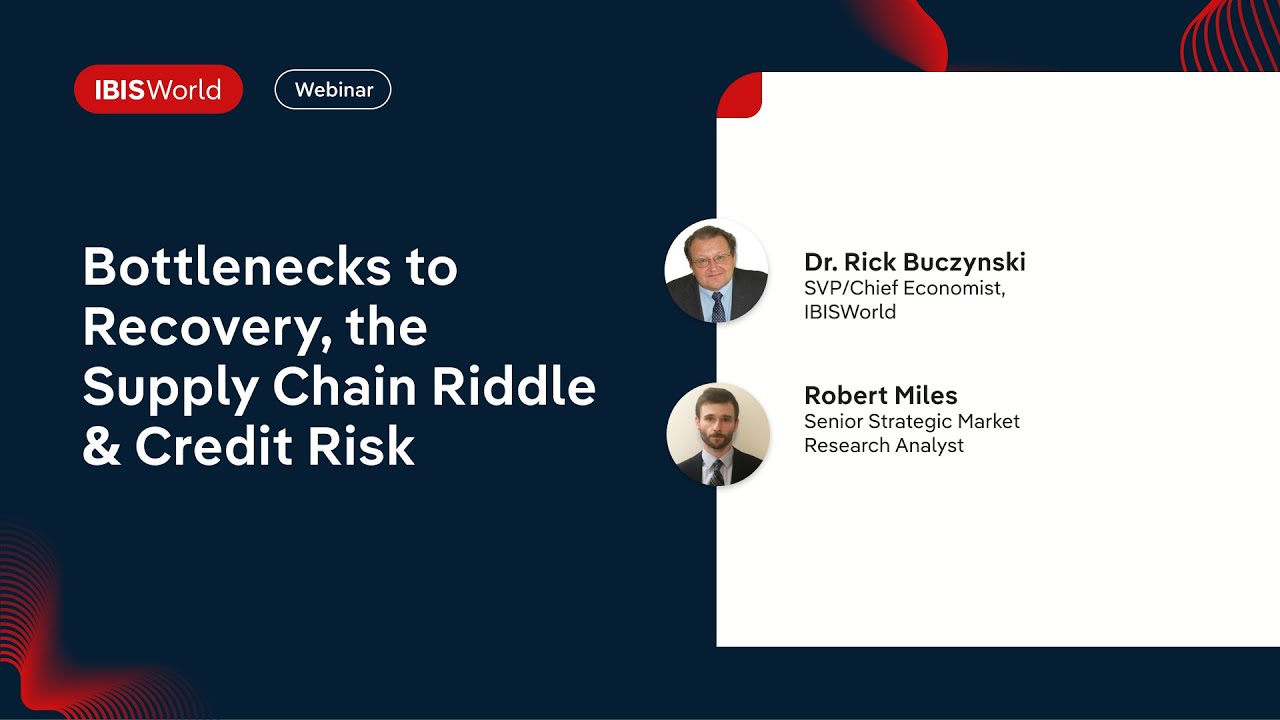 IBISWorld

Webinar

Bottlenecks to Recovery, the Supply Chain Riddle & Credit Risk

Dr. Rick Buczynski
SVP/Chief Economist, IBISWorld

Robert Miles
Senior Strategic Market Research Analyst